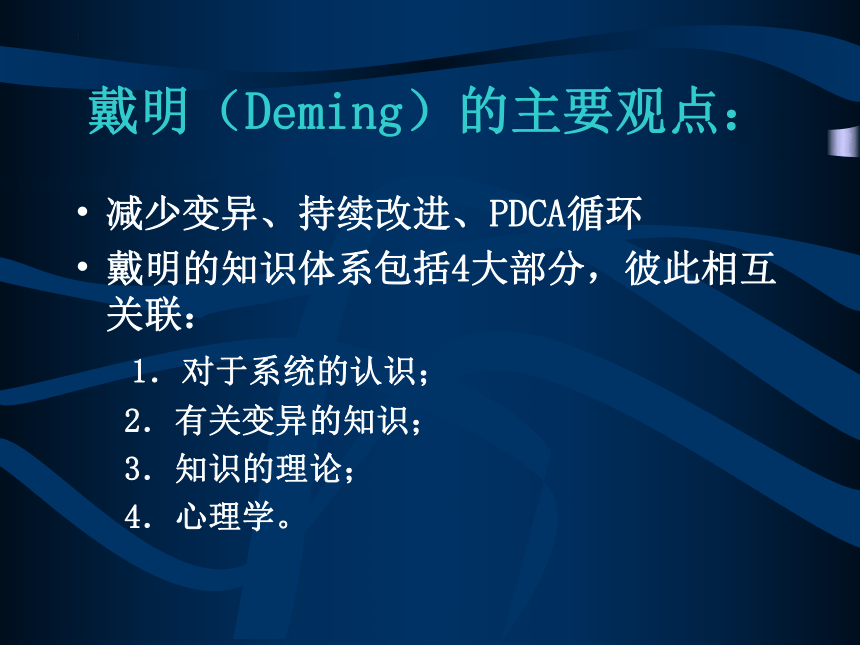 戴明（Deming）的主要观点：

• 减少变异、持续改进、PDCA循环
• 戴明的知识体系包括4大部分，彼此相互关联：

1. 对于系统的认识；
2. 有关变异的知识；
3. 知识的理论；
4. 心理学。